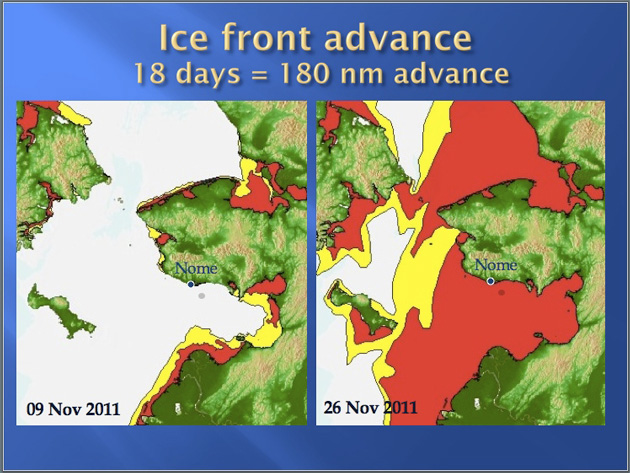 Ice front advance
18 days = 180 nm advance

Nome

09 Nov 2011

Nome

26 Nov 2011